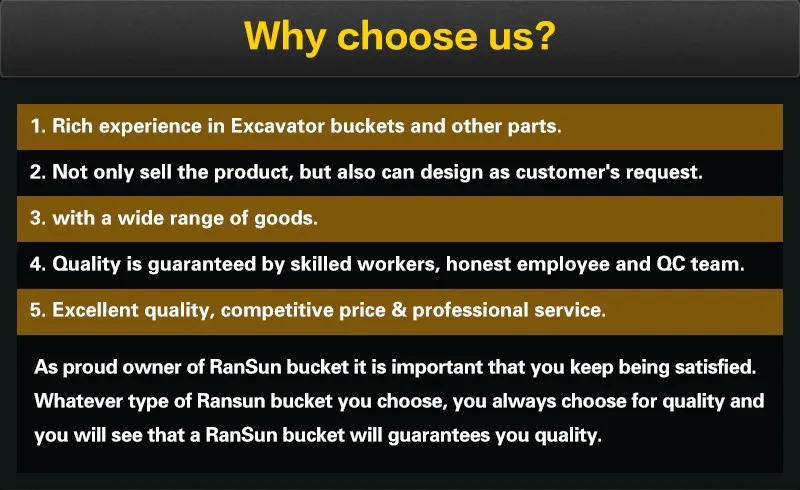 Why choose us?

1. Rich experience in Excavator buckets and other parts.

2. Not only sell the product, but also can design as customer's request.

3. with a wide range of goods.

4. Quality is guaranteed by skilled workers, honest employee and QC team.

5. Excellent quality, competitive price & professional service.

As proud owner of RanSun bucket it is important that you keep being satisfied. Whatever type of Ransun bucket you choose, you always choose for quality and you will see that a RanSun bucket will guarantees you quality.